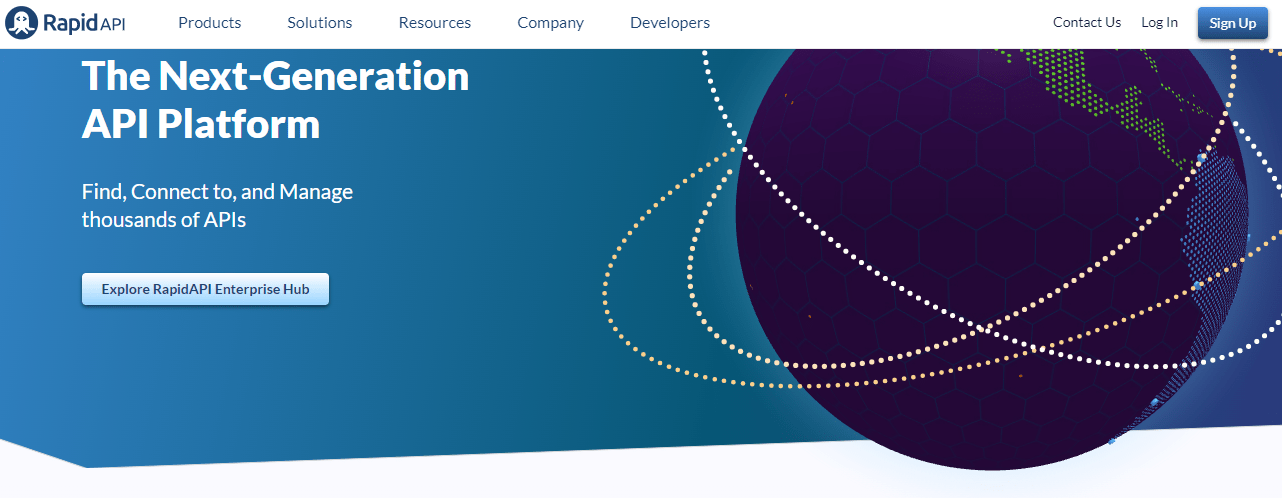 Rapid API
Products Solutions Resources Company Developers
Contact Us Log In Sign Up

The Next-Generation API Platform

Find, Connect to, and Manage thousands of APIs

Explore RapidAPI Enterprise Hub